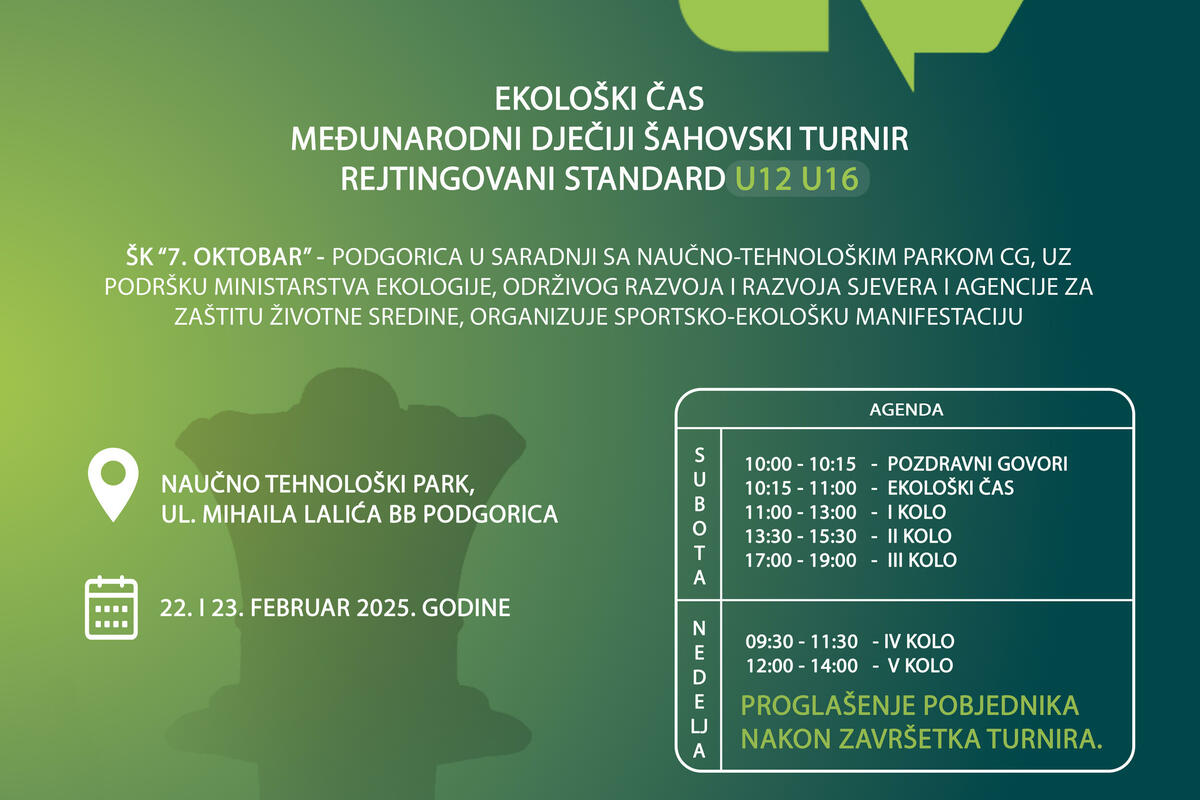 EKOLOŠKI ČAS
MEĐUNARODNI DJEČIJI ŠAHOVSKI TURNIR
REJTINGOVANI STANDARD U12 U16

ŠK "7. OKTOBAR" - PODGORICA U SARADNJI SA NAUČNO-TEHNOLOŠKIM PARKOM CG, UZ PODRŠKU MINISTARSTVA EKOLOGIJE, ODRŽIVOG RAZVOJA I RAZVOJA SJEVERA I AGENCIJE ZA ZAŠTITU ŽIVOTNE SREDINE, ORGANIZUJE SPORTSKO-EKOLOŠKU MANIFESTACIJU

NAUČNO TEHNOLOŠKI PARK,
UL. MIHAILA LALIĆA BB PODGORICA

22. I 23. FEBRUAR 2025. GODINE

AGENDA

SUBOTA
10:00 - 10:15 - POZDRAVNI GOVORI
10:15 - 11:00 - EKOLOŠKI ČAS
11:00 - 13:00 - I KOLO
13:30 - 15:30 - II KOLO
17:00 - 19:00 - III KOLO

NEDELJA
09:30 - 11:30 - IV KOLO
12:00 - 14:00 - V KOLO
PROGLAŠENJE POBJEDNIKA NAKON ZAVRŠETKA TURNIRA.